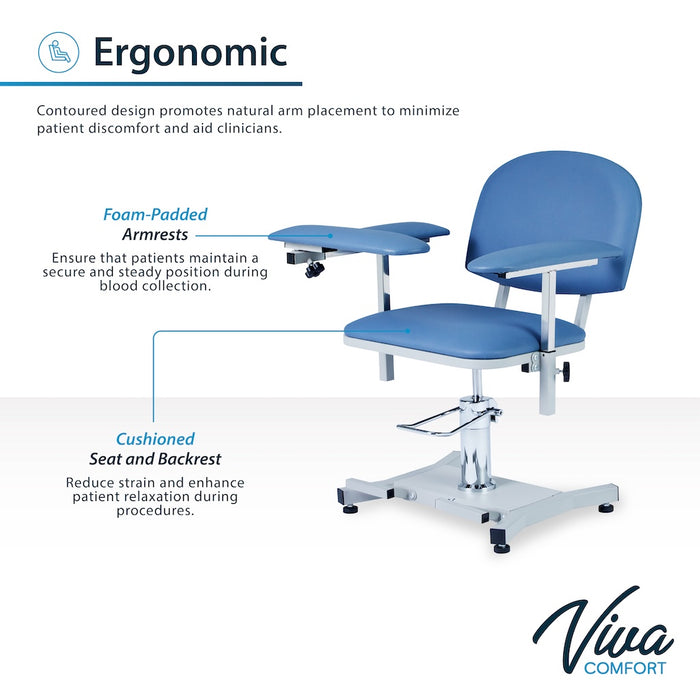 Ergonomic

Contoured design promotes natural arm placement to minimize patient discomfort and aid clinicians.

Foam-Padded
Armrests

Ensure that patients maintain a secure and steady position during blood collection.

Cushioned
Seat and Backrest

Reduce strain and enhance patient relaxation during procedures.

Viva
COMFORT